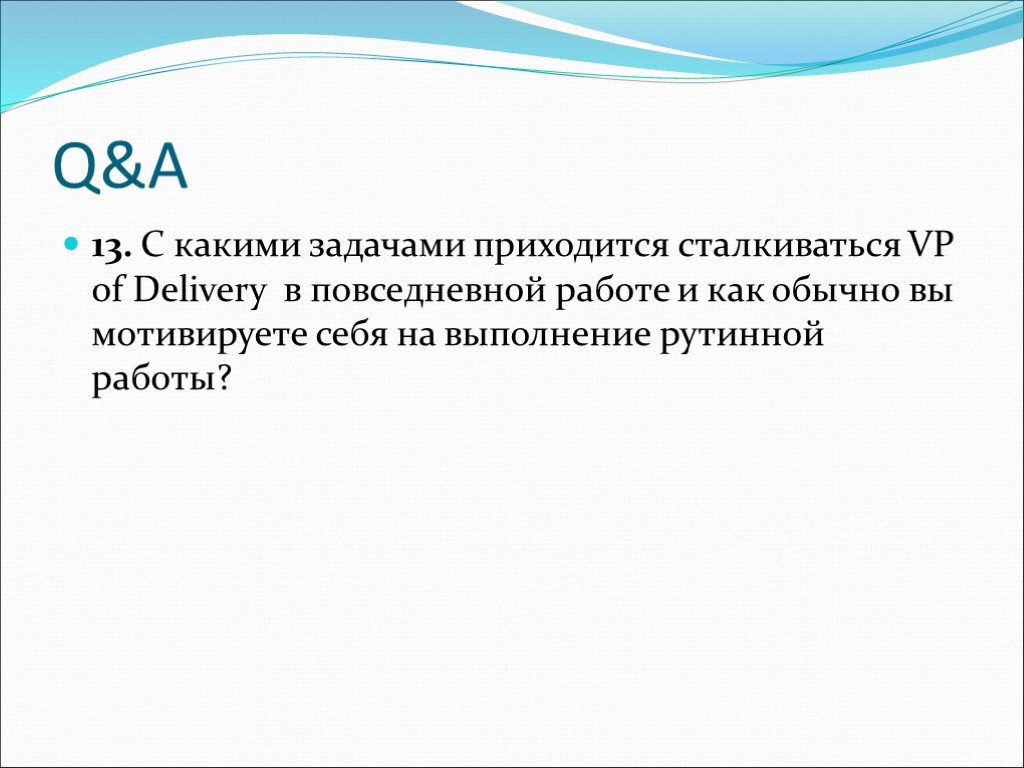 Q&A

13. С какими задачами приходится сталкиваться VP of Delivery в повседневной работе и как обычно вы мотивируете себя на выполнение рутинной работы?